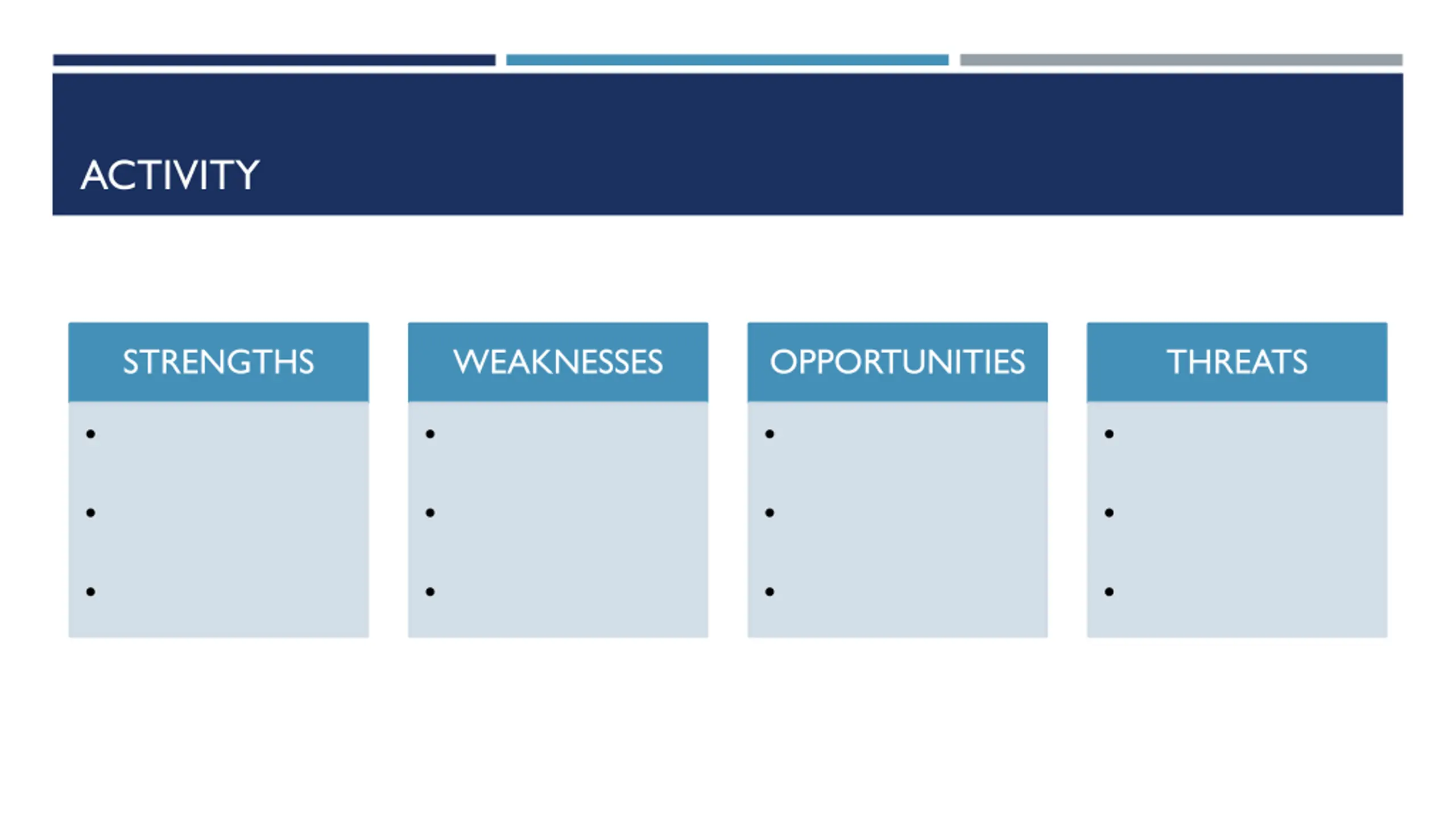 ACTIVITY

STRENGTHS

WEAKNESSES

OPPORTUNITIES

THREATS